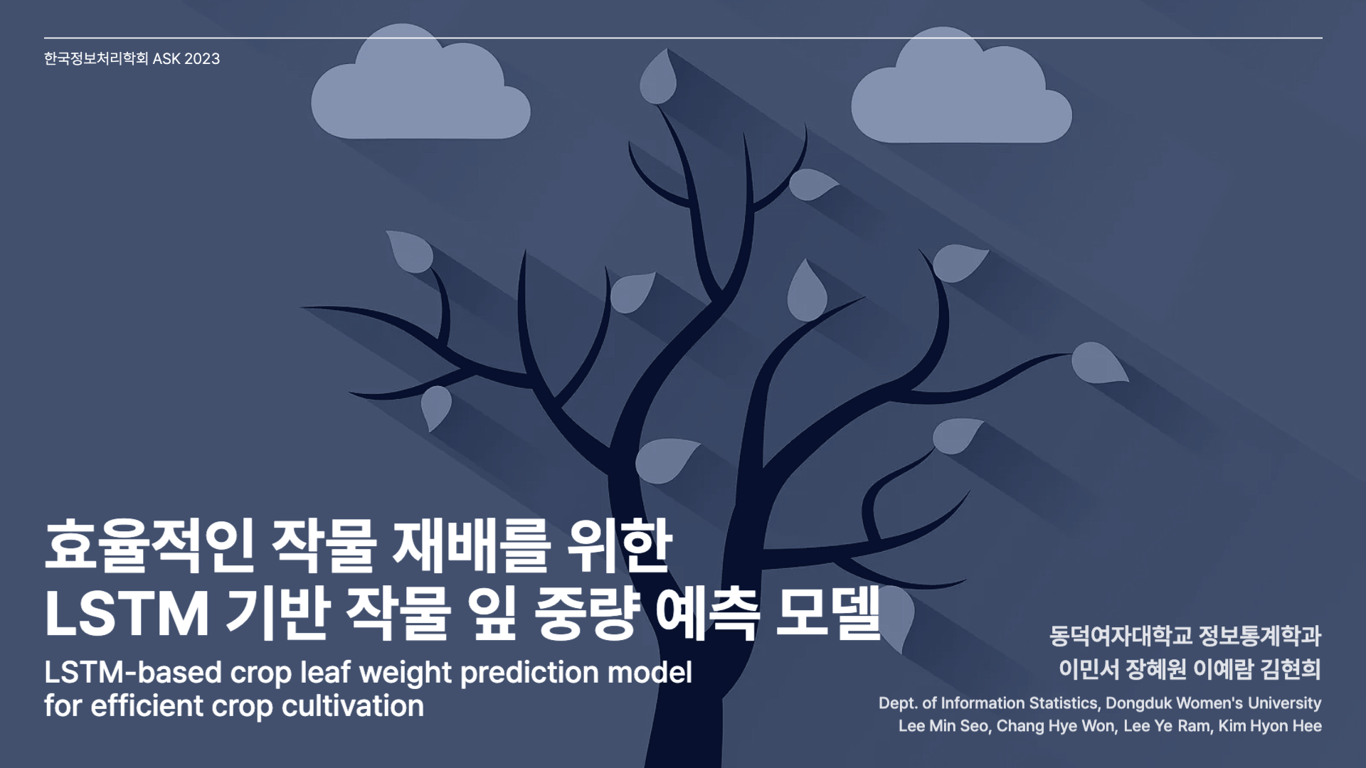 한국정보처리학회 ASK 2023

효율적인 작물 재배를 위한
LSTM 기반 작물 잎 중량 예측 모델

LSTM-based crop leaf weight prediction model for efficient crop cultivation

동덕여자대학교 정보통계학과
이민서 장혜원 이예람 김현희

Dept. of Information Statistics, Dongduk Women's University
Lee Min Seo, Chang Hye Won, Lee Ye Ram, Kim Hyon Hee